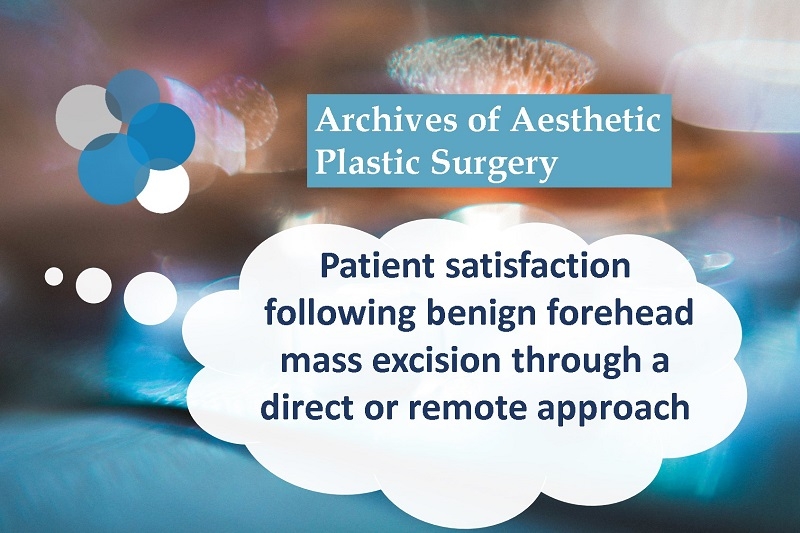 Archives of Aesthetic Plastic Surgery

Patient satisfaction following benign forehead mass excision through a direct or remote approach